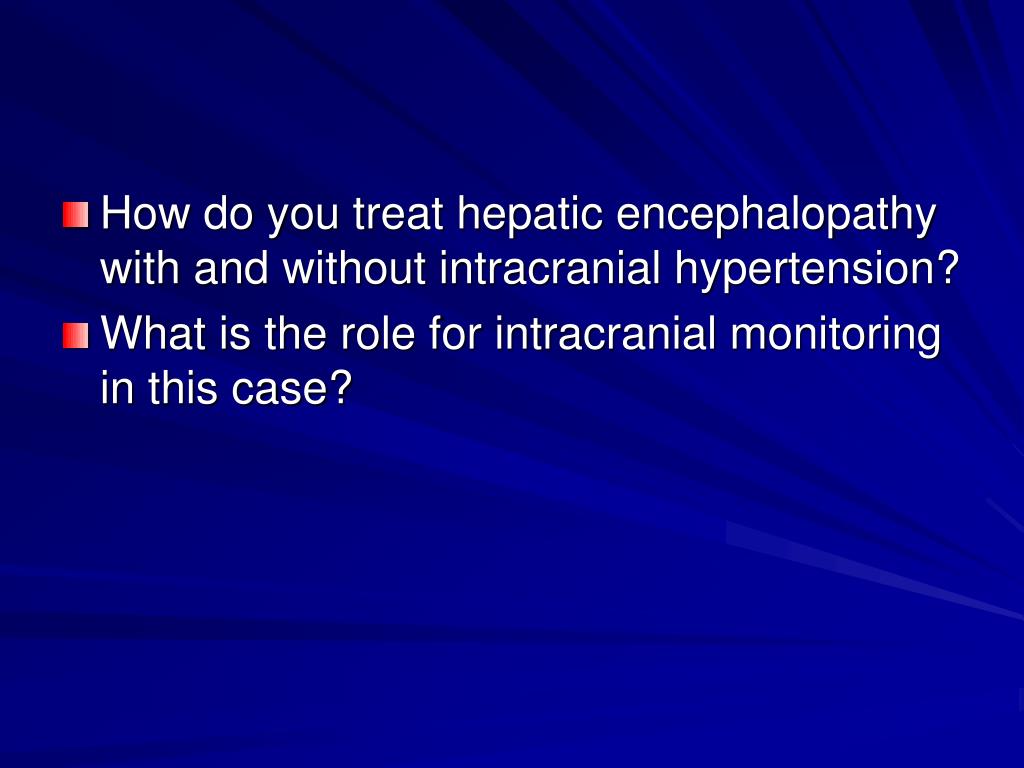 How do you treat hepatic encephalopathy with and without intracranial hypertension?

What is the role for intracranial monitoring in this case?